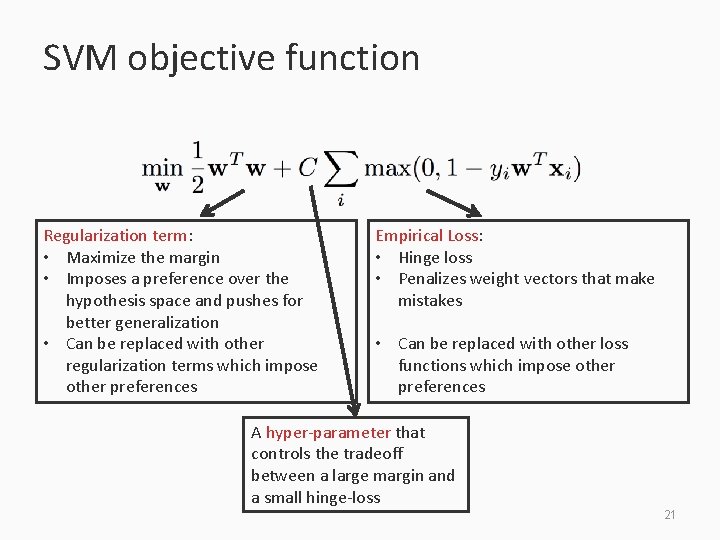 SVM objective function

$\min_{\mathbf{w}} \frac{1}{2}\mathbf{w}^T\mathbf{w} + C\sum_i \max(0, 1 - y_i\mathbf{w}^T\mathbf{x}_i)$

Regularization term:
• Maximize the margin
• Imposes a preference over the hypothesis space and pushes for better generalization
• Can be replaced with other regularization terms which impose other preferences

Empirical Loss:
• Hinge loss
• Penalizes weight vectors that make mistakes

• Can be replaced with other loss functions which impose other preferences

A hyper-parameter that controls the tradeoff between a large margin and a small hinge-loss

21